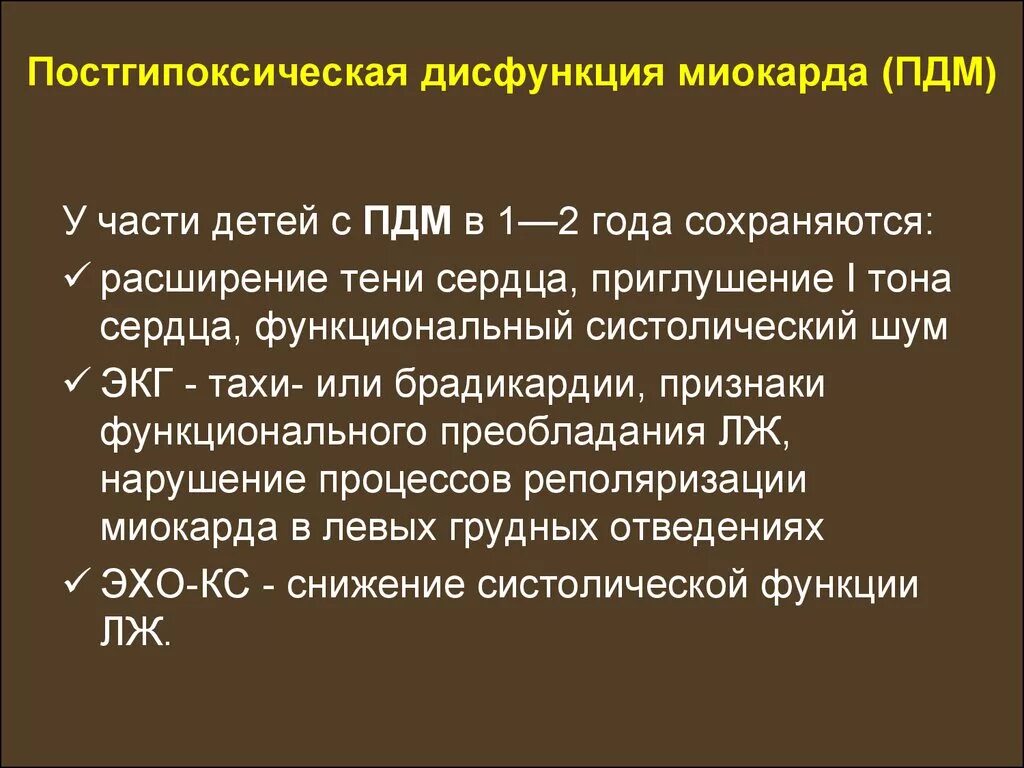 Постгипоксическая дисфункция миокарда (ПДМ)

У части детей с ПДМ в 1—2 года сохраняются:

✓ расширение тени сердца, приглушение I тона сердца, функциональный систолический шум

✓ ЭКГ - тахи- или брадикардии, признаки функционального преобладания ЛЖ, нарушение процессов реполяризации миокарда в левых грудных отведениях

✓ ЭХО-КС - снижение систолической функции ЛЖ.